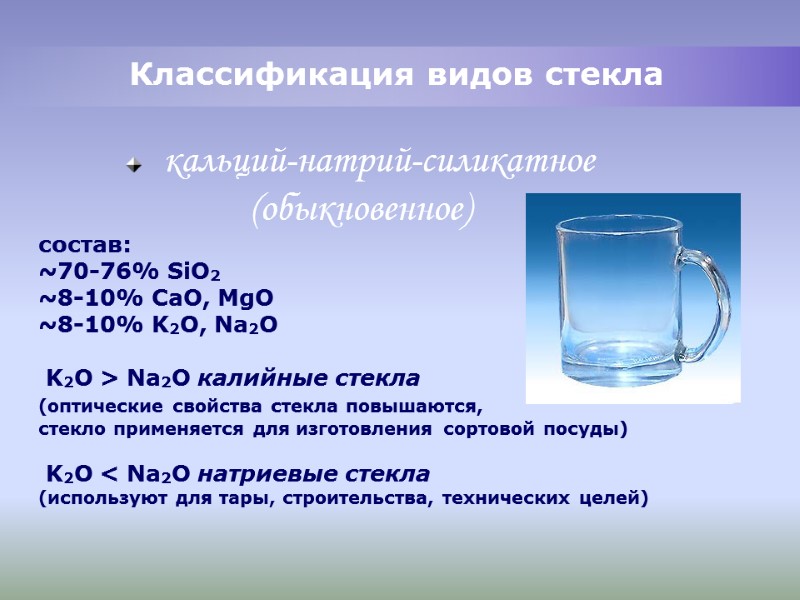 Классификация видов стекла

кальций-натрий-силикатное (обыкновенное)

состав:
~70-76% $SiO_2$
~8-10% $CaO$, $MgO$
~8-10% $K_2O$, $Na_2O$

$K_2O > Na_2O$ калийные стекла
(оптические свойства стекла повышаются, стекло применяется для изготовления сортовой посуды)

$K_2O < Na_2O$ натриевые стекла
(используют для тары, строительства, технических целей)